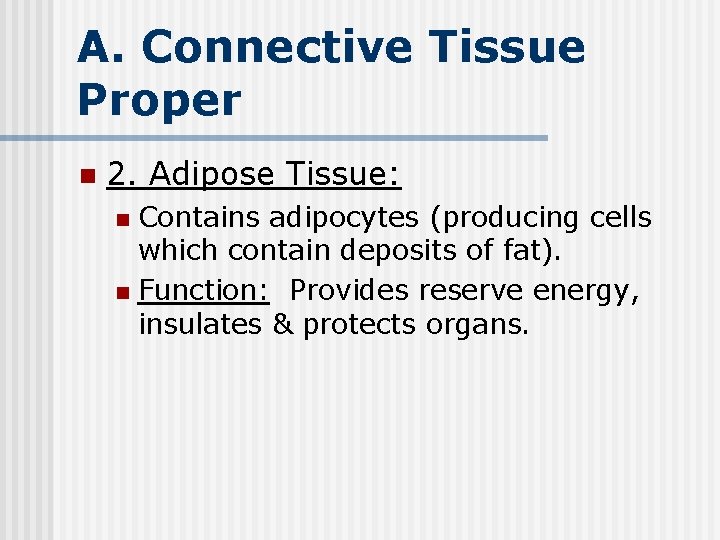 A. Connective Tissue Proper

2. Adipose Tissue:

Contains adipocytes (producing cells which contain deposits of fat).

Function: Provides reserve energy, insulates & protects organs.